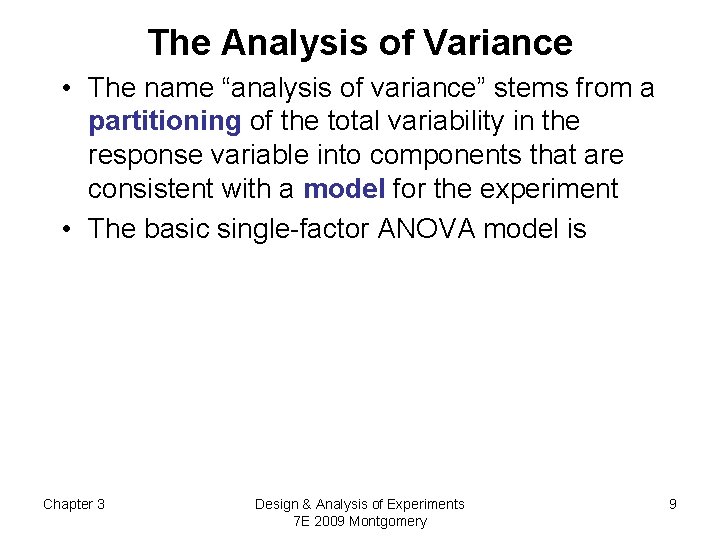 The Analysis of Variance

• The name “analysis of variance” stems from a partitioning of the total variability in the response variable into components that are consistent with a model for the experiment

• The basic single-factor ANOVA model is

Chapter 3

Design & Analysis of Experiments 7E 2009 Montgomery

9